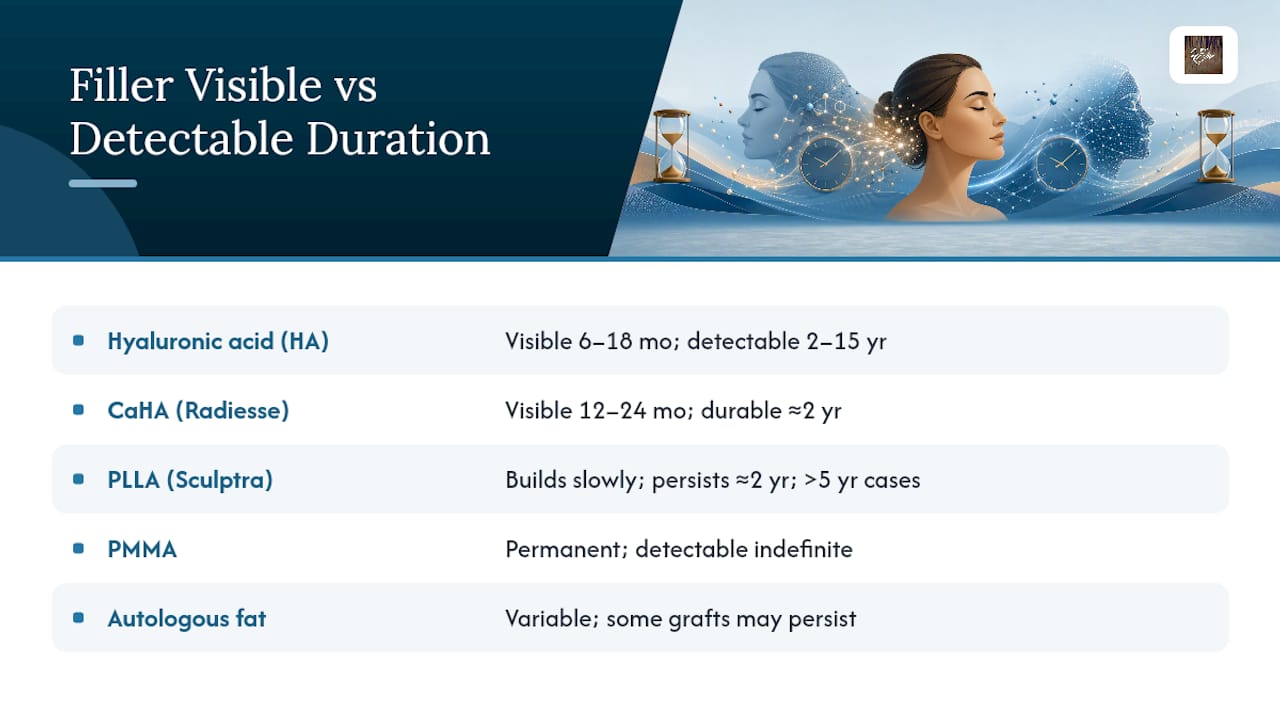 Filler Visible vs Detectable Duration

| | |
|---|---|
| Hyaluronic acid (HA) | Visible 6–18 mo; detectable 2–15 yr |
| CaHA (Radiesse) | Visible 12–24 mo; durable ≈2 yr |
| PLLA (Sculptra) | Builds slowly; persists ≈2 yr; >5 yr cases |
| PMMA | Permanent; detectable indefinite |
| Autologous fat | Variable; some grafts may persist |